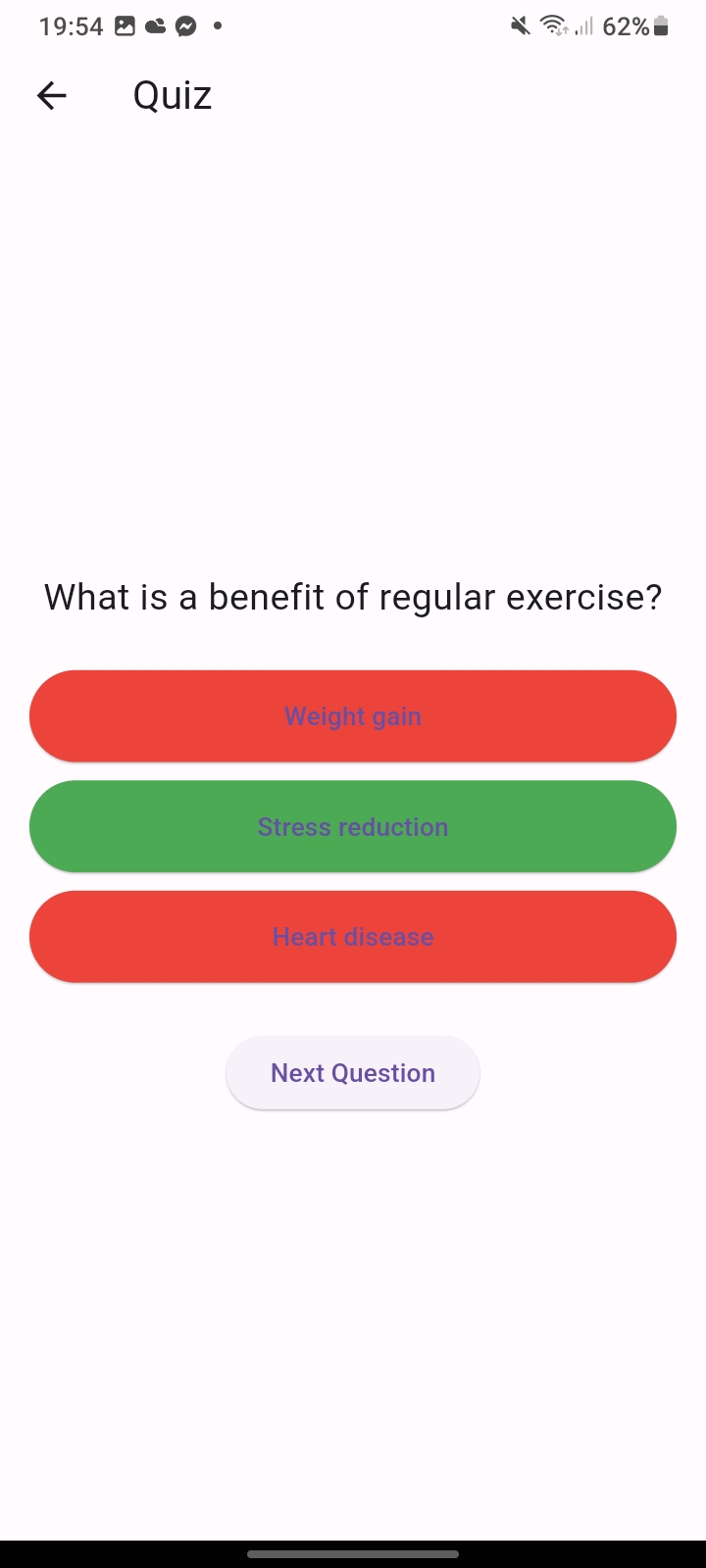 19:54 62%

Quiz

What is a benefit of regular exercise?

Weight gain

Stress reduction

Heart disease

Next Question